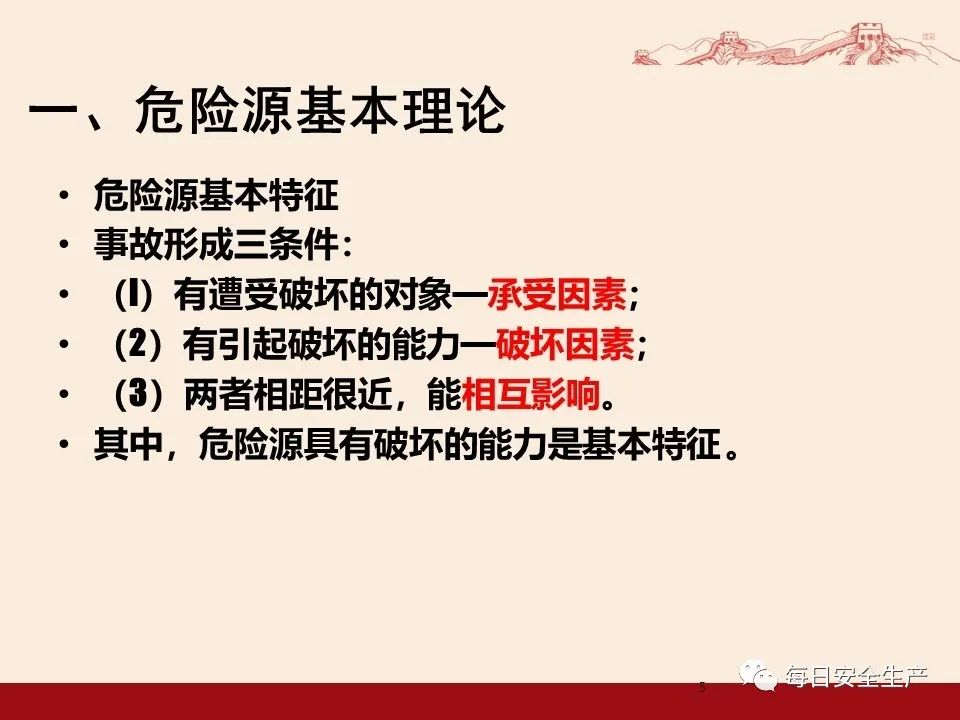 一、危险源基本理论

• 危险源基本特征
• 事故形成三条件：
• （l）有遭受破坏的对象—承受因素；
• （2）有引起破坏的能力—破坏因素；
• （3）两者相距很近，能相互影响。
• 其中，危险源具有破坏的能力是基本特征。

5

每日安全生产